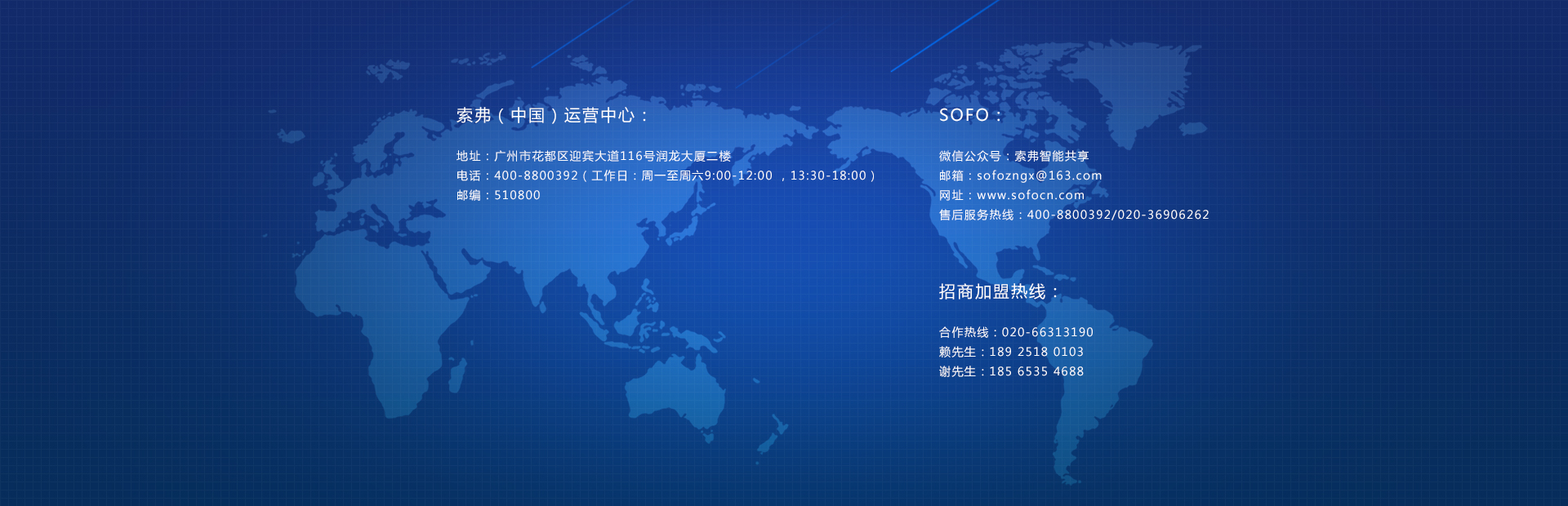 索弗（中国）运营中心：

地址：广州市花都区迎宾大道116号润龙大厦二楼
电话：400-8800392（工作日：周一至周六9:00-12:00 ，13:30-18:00）
邮编：510800

SOFO：

微信公众号：索弗智能共享
邮箱：sofozngx@163.com
网址：www.sofocn.com
售后服务热线：400-8800392/020-36906262

招商加盟热线：

合作热线：020-66313190
赖先生：189 2518 0103
谢先生：185 6535 4688